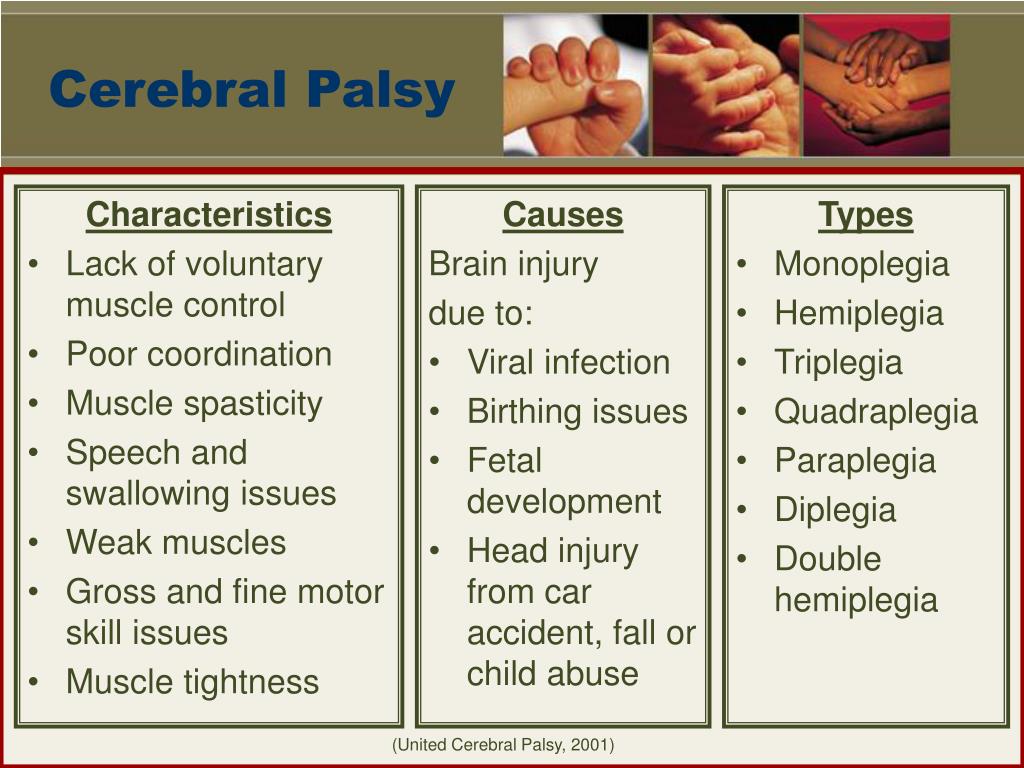 Cerebral Palsy

Characteristics
• Lack of voluntary muscle control
• Poor coordination
• Muscle spasticity
• Speech and swallowing issues
• Weak muscles
• Gross and fine motor skill issues
• Muscle tightness

Causes
Brain injury due to:
• Viral infection
• Birthing issues
• Fetal development
• Head injury from car accident, fall or child abuse

Types
• Monoplegia
• Hemiplegia
• Triplegia
• Quadraplegia
• Paraplegia
• Diplegia
• Double hemiplegia

(United Cerebral Palsy, 2001)